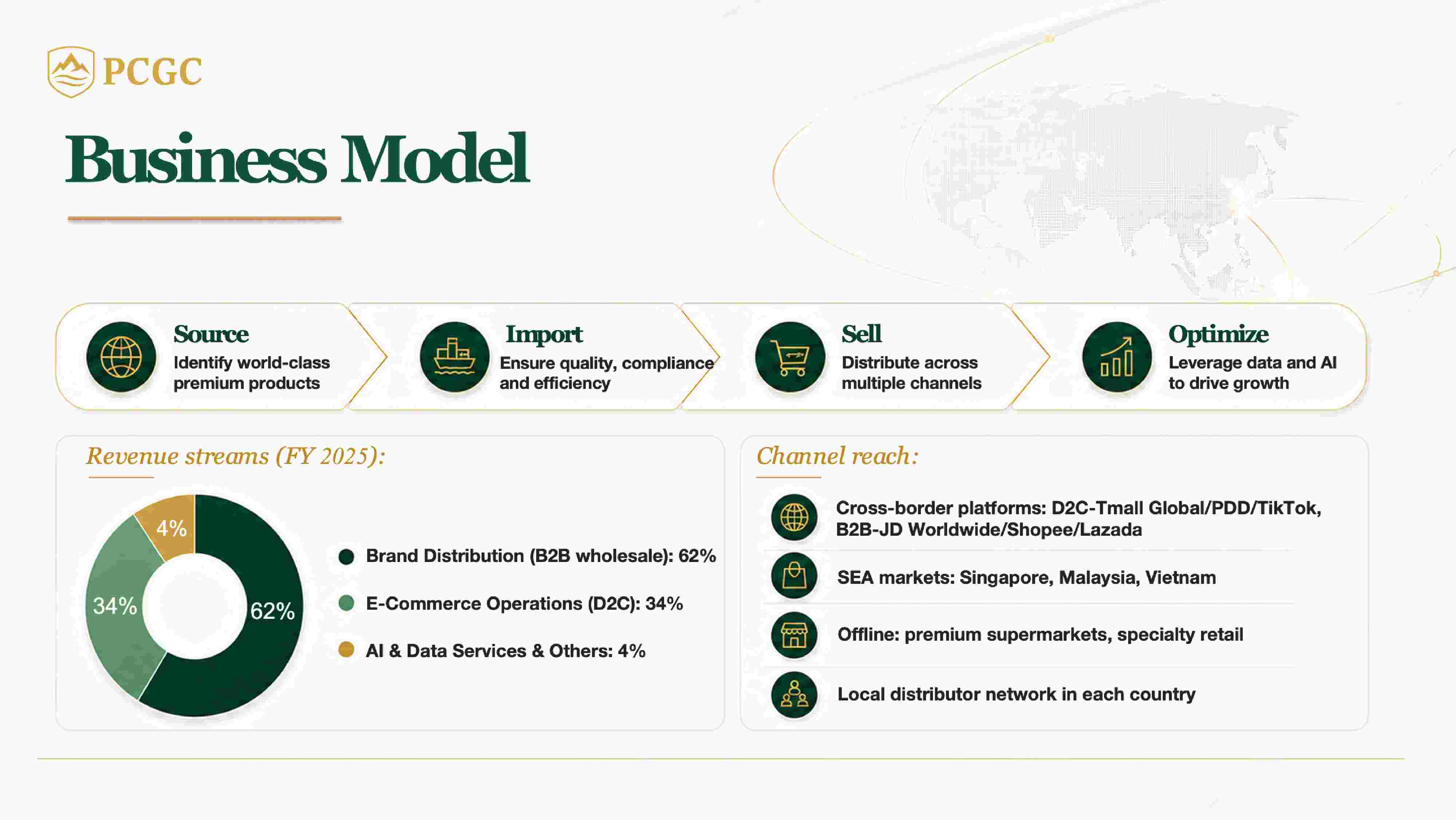 PCGC

Business Model

Source
Identify world-class premium products

Import
Ensure quality, compliance and efficiency

Sell
Distribute across multiple channels

Optimize
Leverage data and AI to drive growth

Revenue streams (FY 2025):

4%
34%
62%

Brand Distribution (B2B wholesale): 62%
E-Commerce Operations (D2C): 34%
AI & Data Services & Others: 4%

Channel reach:

Cross-border platforms: D2C-Tmall Global/PDD/TikTok, B2B-JD Worldwide/Shopee/Lazada

SEA markets: Singapore, Malaysia, Vietnam

Offline: premium supermarkets, specialty retail

Local distributor network in each country